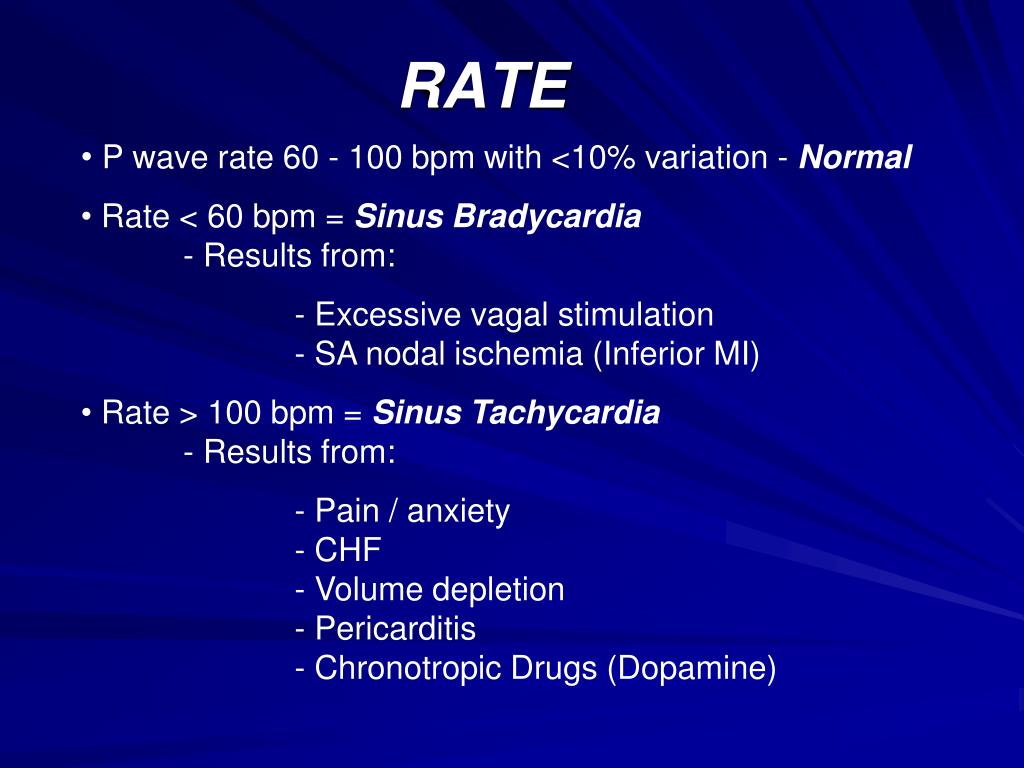 RATE

• P wave rate 60 - 100 bpm with <10% variation - Normal

• Rate < 60 bpm = Sinus Bradycardia
- Results from:

- Excessive vagal stimulation
- SA nodal ischemia (Inferior MI)

• Rate > 100 bpm = Sinus Tachycardia
- Results from:

- Pain / anxiety
- CHF
- Volume depletion
- Pericarditis
- Chronotropic Drugs (Dopamine)